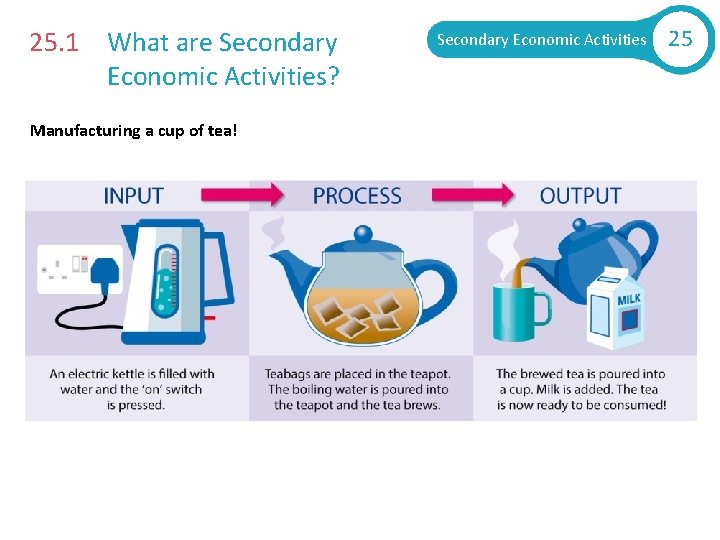 25.1 What are Secondary Economic Activities?

Secondary Economic Activities 25

Manufacturing a cup of tea!

INPUT

PROCESS

OUTPUT

MILK

An electric kettle is filled with water and the 'on' switch is pressed.

Teabags are placed in the teapot. The boiling water is poured into the teapot and the tea brews.

The brewed tea is poured into a cup. Milk is added. The tea is now ready to be consumed!